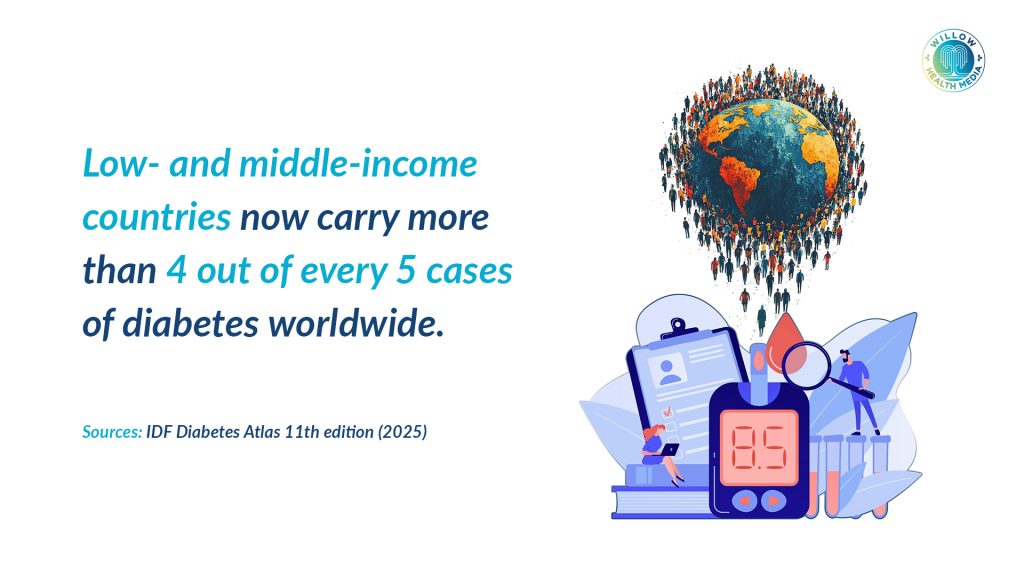 WILLOW HEALTH MEDIA

Low- and middle-income countries now carry more than 4 out of every 5 cases of diabetes worldwide.

Sources: IDF Diabetes Atlas 11th edition (2025)

8.5